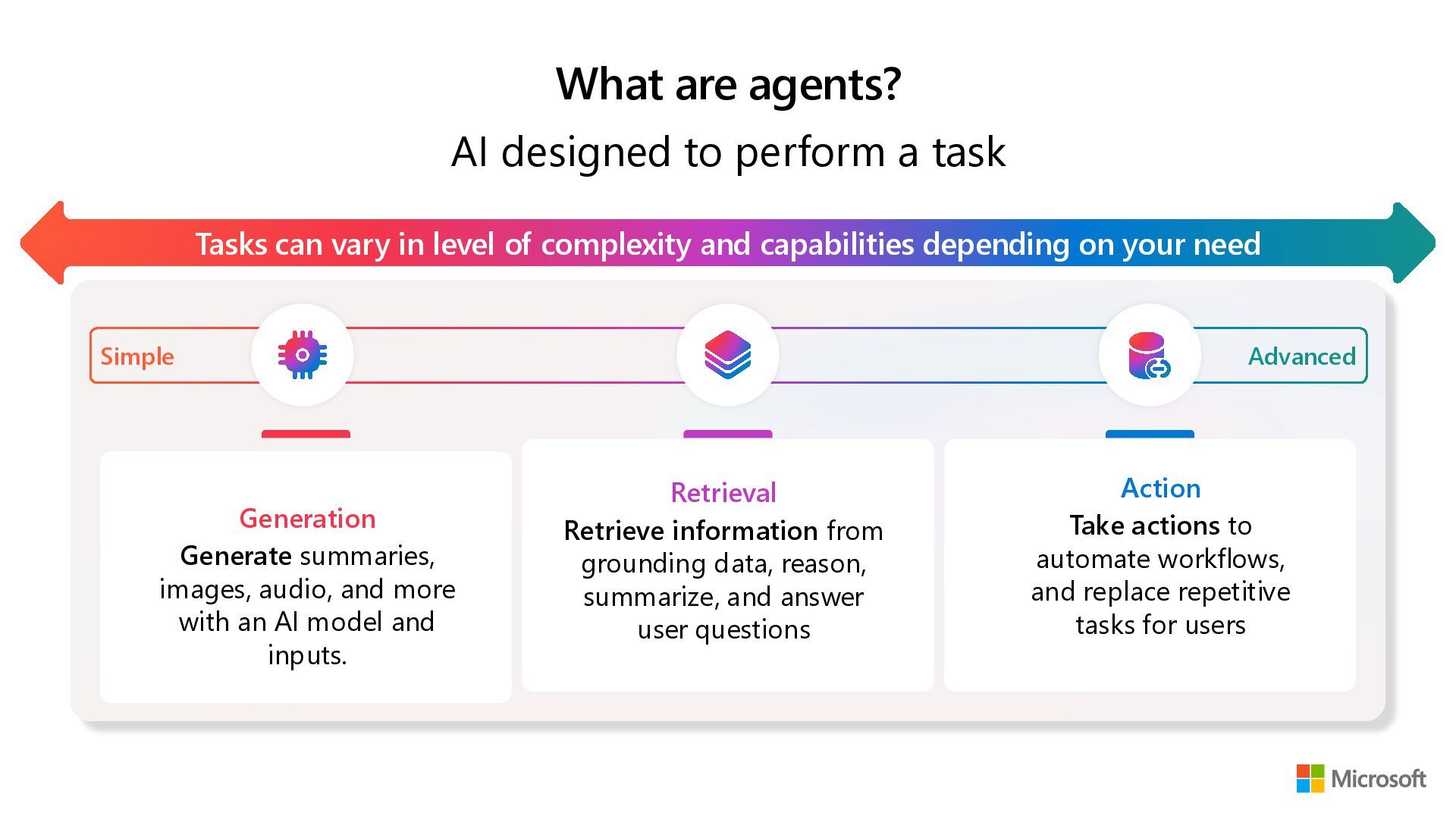 What are agents?

AI designed to perform a task

Tasks can vary in level of complexity and capabilities depending on your need

Simple

Advanced

Generation

Generate summaries, images, audio, and more with an AI model and inputs.

Retrieval

Retrieve information from grounding data, reason, summarize, and answer user questions

Action

Take actions to automate workflows, and replace repetitive tasks for users

Microsoft